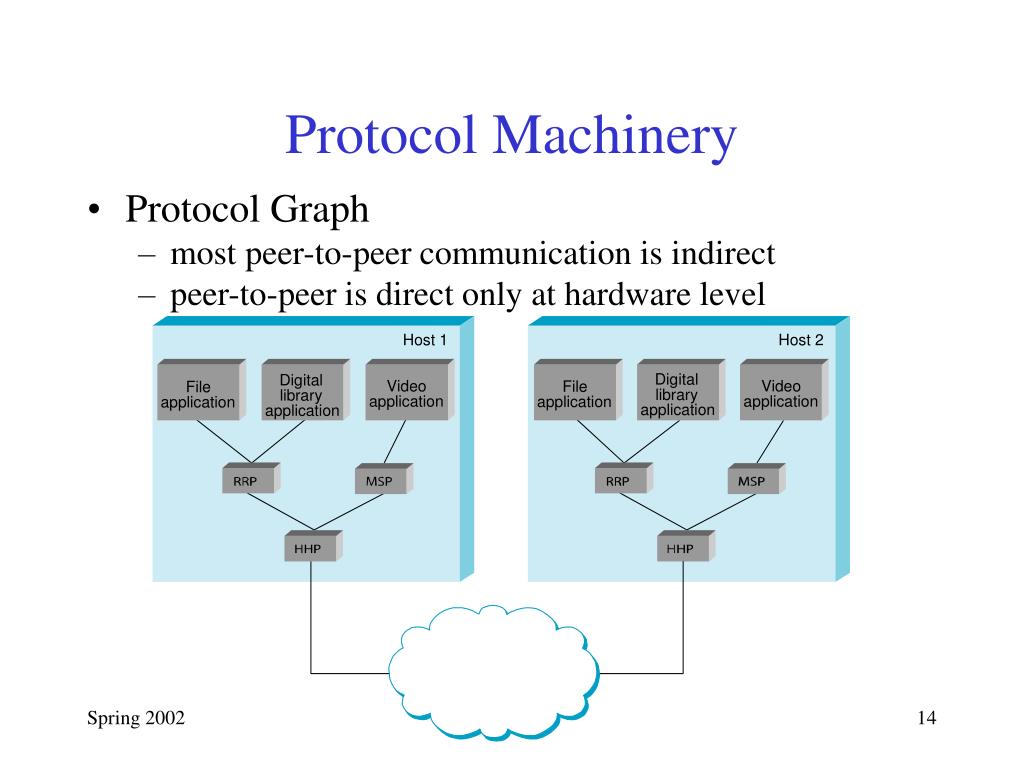 Protocol Machinery

• Protocol Graph
– most peer-to-peer communication is indirect
– peer-to-peer is direct only at hardware level

Host 1
File application
Digital library application
Video application
RRP
MSP
HHP

Host 2
File application
Digital library application
Video application
RRP
MSP
HHP

Spring 2002
14